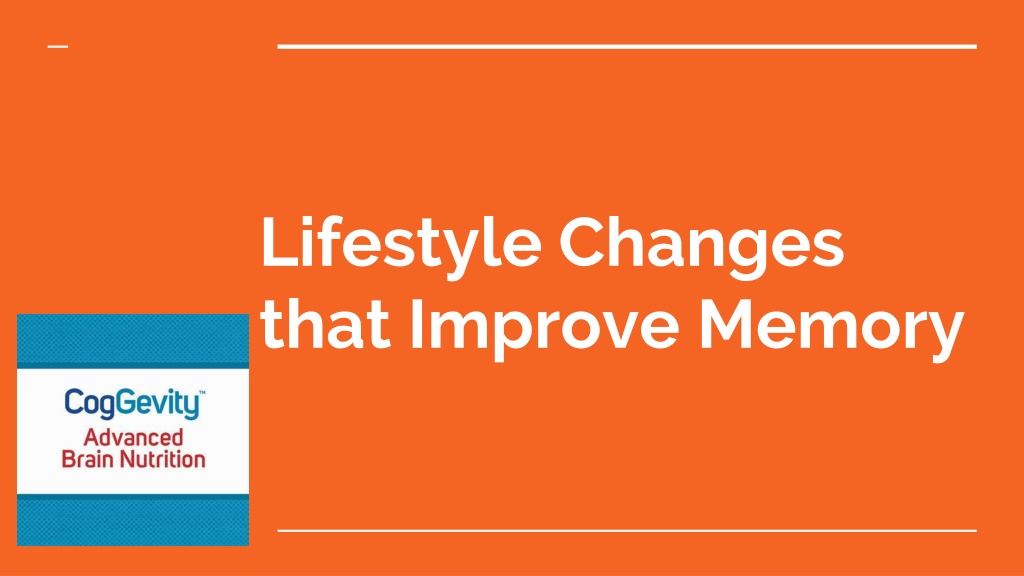 Lifestyle Changes that Improve Memory

CogGevity™
Advanced Brain Nutrition